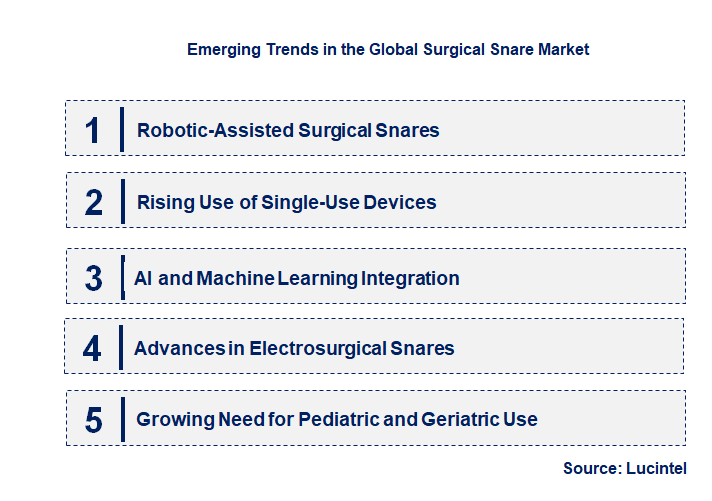 Emerging Trends in the Global Surgical Snare Market

1 Robotic-Assisted Surgical Snares

2 Rising Use of Single-Use Devices

3 AI and Machine Learning Integration

4 Advances in Electrosurgical Snares

5 Growing Need for Pediatric and Geriatric Use

Source: Lucintel